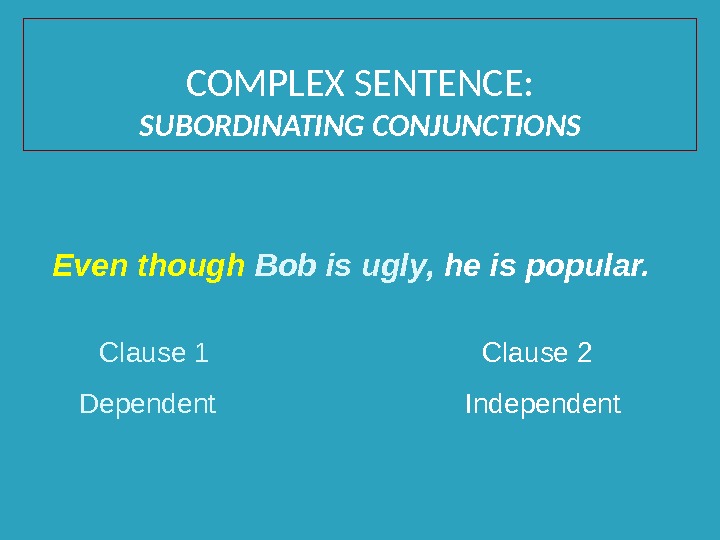 COMPLEX SENTENCE:
SUBORDINATING CONJUNCTIONS

Even though Bob is ugly, he is popular.

Clause 1

Dependent

Clause 2

Independent